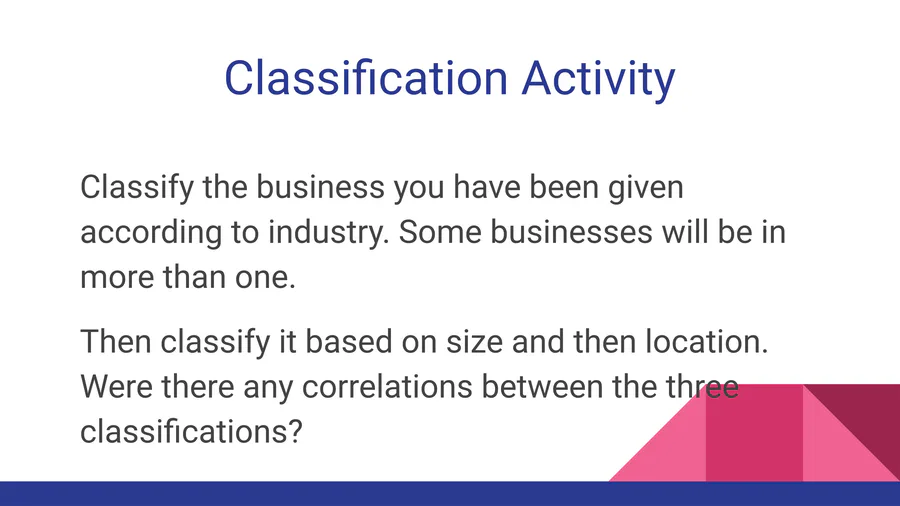 Classification Activity

Classify the business you have been given according to industry. Some businesses will be in more than one.

Then classify it based on size and then location. Were there any correlations between the three classifications?